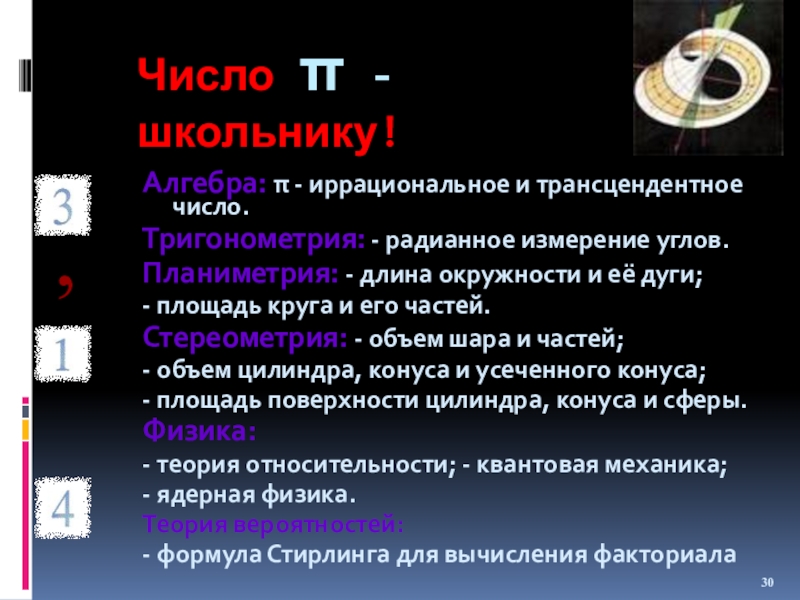 Число π - школьнику!

3
,
1
4

Алгебра: π - иррациональное и трансцендентное число.

Тригонометрия: - радианное измерение углов.

Планиметрия: - длина окружности и её дуги;

- площадь круга и его частей.

Стереометрия: - объем шара и частей;

- объем цилиндра, конуса и усеченного конуса;

- площадь поверхности цилиндра, конуса и сферы.

Физика:

- теория относительности; - квантовая механика;

- ядерная физика.

Теория вероятностей:

- формула Стирлинга для вычисления факториала

30